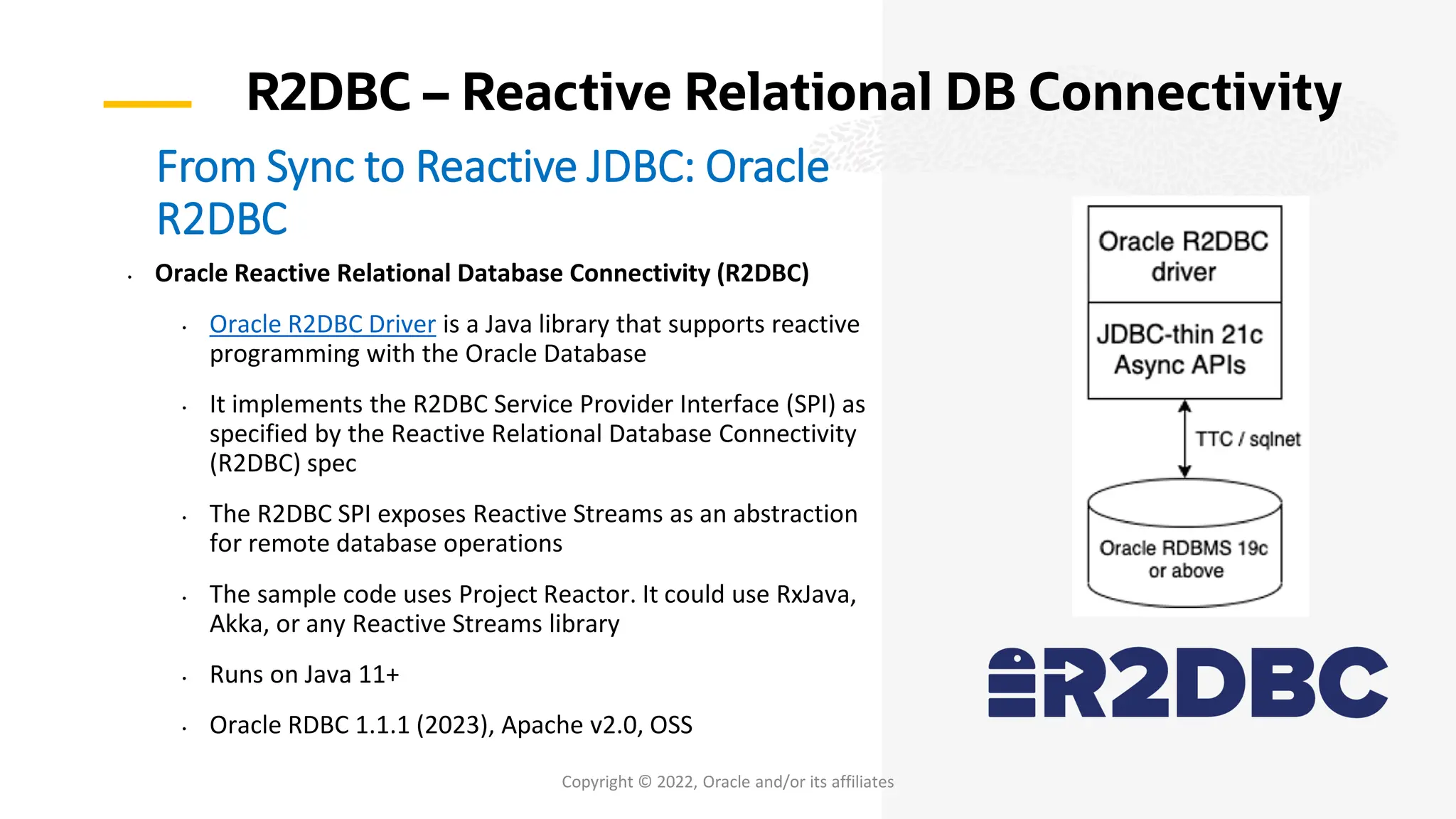 R2DBC – Reactive Relational DB Connectivity

From Sync to Reactive JDBC: Oracle R2DBC

• Oracle Reactive Relational Database Connectivity (R2DBC)

• Oracle R2DBC Driver is a Java library that supports reactive programming with the Oracle Database

• It implements the R2DBC Service Provider Interface (SPI) as specified by the Reactive Relational Database Connectivity (R2DBC) spec

• The R2DBC SPI exposes Reactive Streams as an abstraction for remote database operations

• The sample code uses Project Reactor. It could use RxJava, Akka, or any Reactive Streams library

• Runs on Java 11+

• Oracle RDBC 1.1.1 (2023), Apache v2.0, OSS

Oracle R2DBC driver

JDBC-thin 21c Async APIs

TTC / sqlnet

Oracle RDBMS 19c or above

R2DBC

Copyright © 2022, Oracle and/or its affiliates